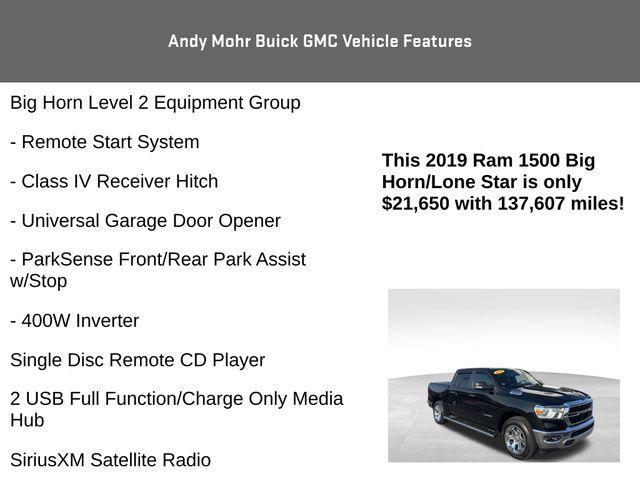 Andy Mohr Buick GMC Vehicle Features

Big Horn Level 2 Equipment Group

- Remote Start System

- Class IV Receiver Hitch

- Universal Garage Door Opener

- ParkSense Front/Rear Park Assist w/Stop

- 400W Inverter

Single Disc Remote CD Player

2 USB Full Function/Charge Only Media Hub

SiriusXM Satellite Radio

This 2019 Ram 1500 Big Horn/Lone Star is only $21,650 with 137,607 miles!